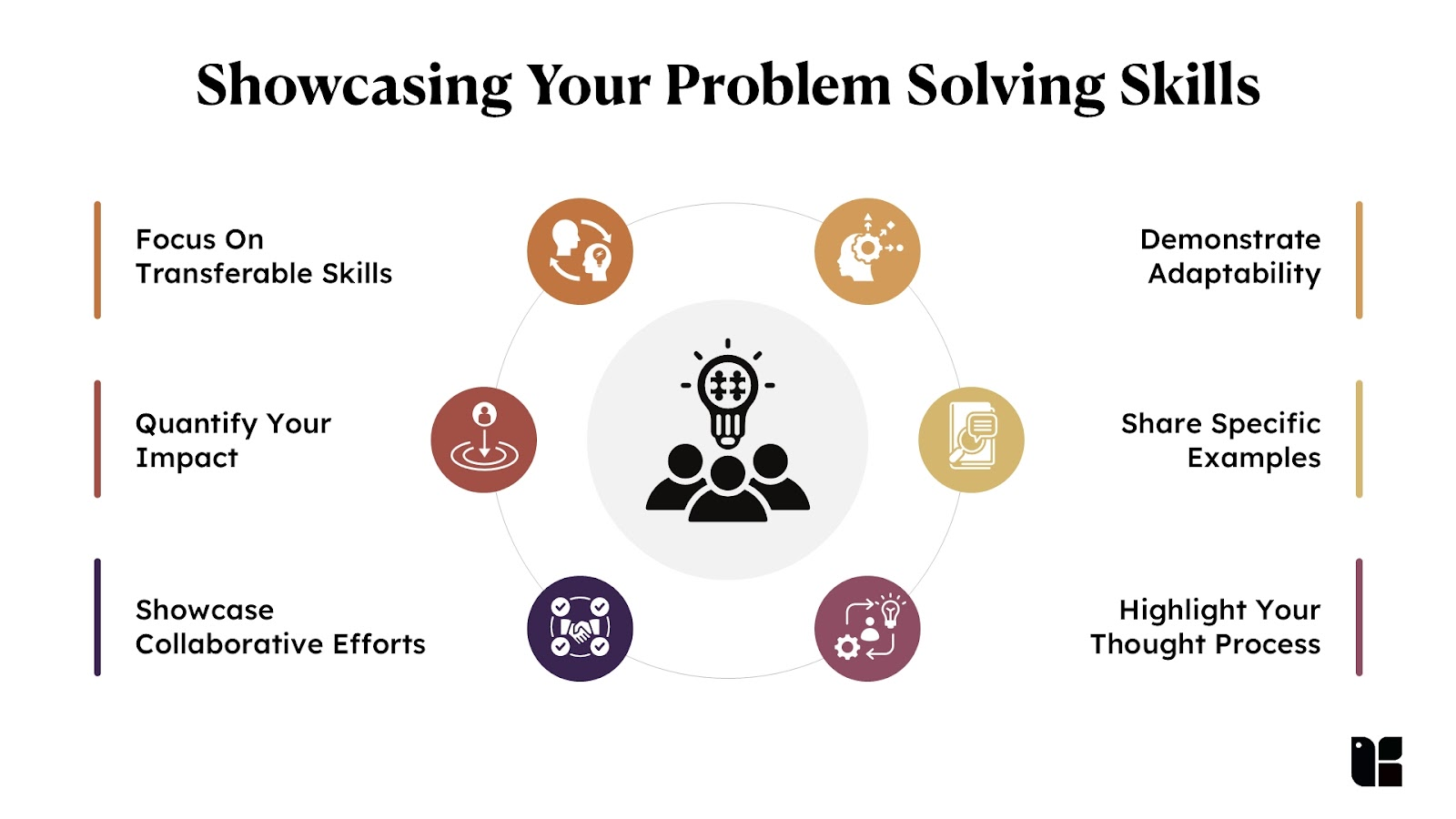 Showcasing Your Problem Solving Skills

Focus On Transferable Skills

Quantify Your Impact

Showcase Collaborative Efforts

Demonstrate Adaptability

Share Specific Examples

Highlight Your Thought Process